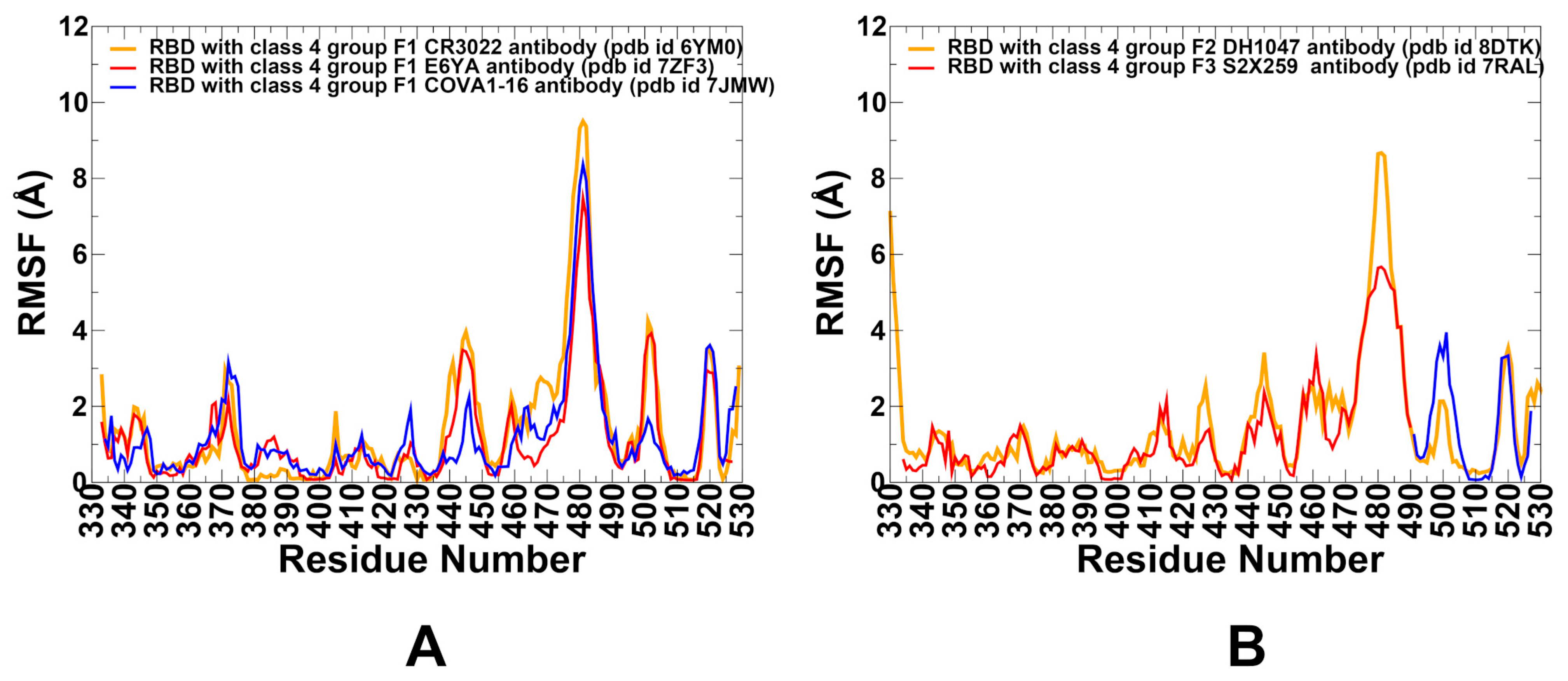 RBD with class 4 group F1 CR3022 antibody (pdb id 6YM0)
RBD with class 4 group F1 E6YA antibody (pdb id 7ZF3)
RBD with class 4 group F1 COVA1-16 antibody (pdb id 7JMW)

12
10
8
6
4
2
0

RMSF (Å)

330 340 350 360 370 380 390 400 410 420 430 440 450 460 470 480 490 500 510 520 530

Residue Number

A

RBD with class 4 group F2 DH1047 antibody (pdb id 8DTK)
RBD with class 4 group F3 S2X259 antibody (pdb id 7RAL)

12
10
8
6
4
2
0

RMSF (Å)

330 340 350 360 370 380 390 400 410 420 430 440 450 460 470 480 490 500 510 520 530

Residue Number

B